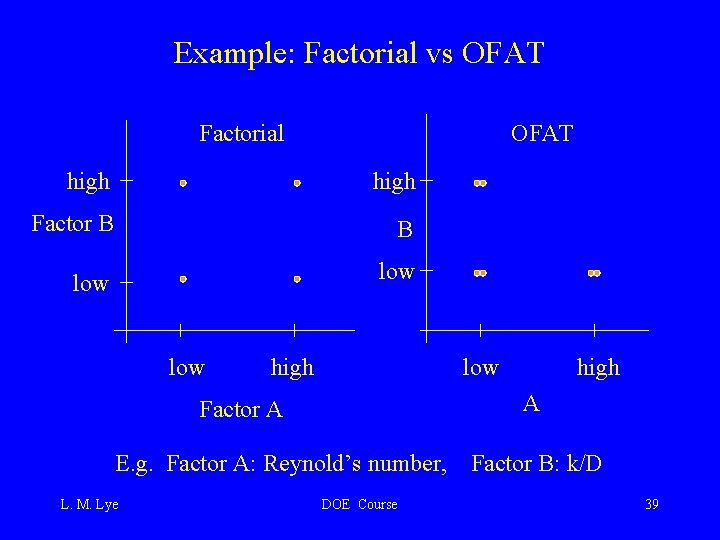 Example: Factorial vs OFAT

Factorial

high

Factor B

low

low high

Factor A

OFAT

high

B

low

low high

A

E.g. Factor A: Reynold's number, Factor B: k/D

L. M. Lye

DOE Course

39